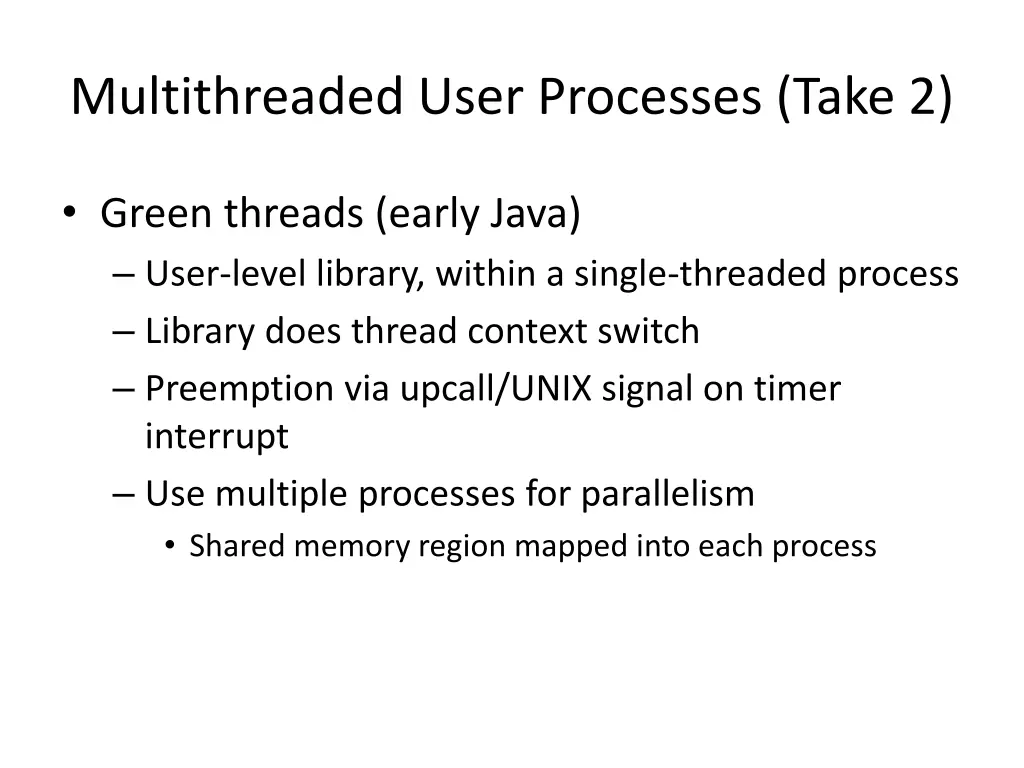 Multithreaded User Processes (Take 2)

• Green threads (early Java)
– User-level library, within a single-threaded process
– Library does thread context switch
– Preemption via upcall/UNIX signal on timer interrupt
– Use multiple processes for parallelism
• Shared memory region mapped into each process